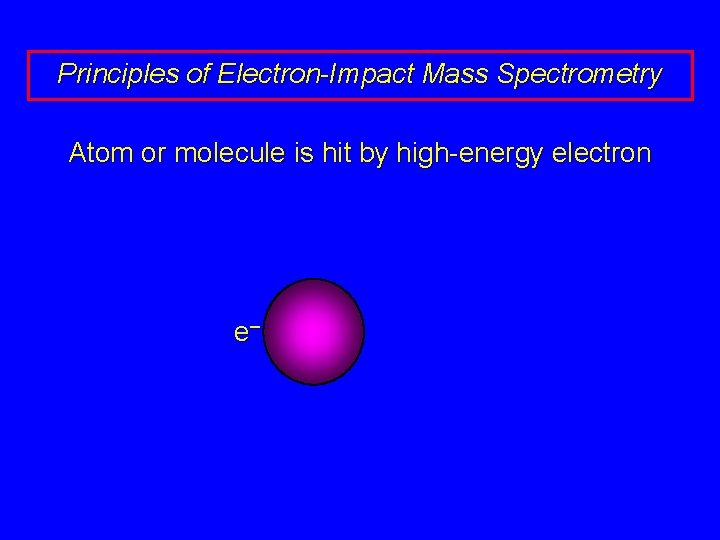 Principles of Electron-Impact Mass Spectrometry

Atom or molecule is hit by high-energy electron

$e^-$